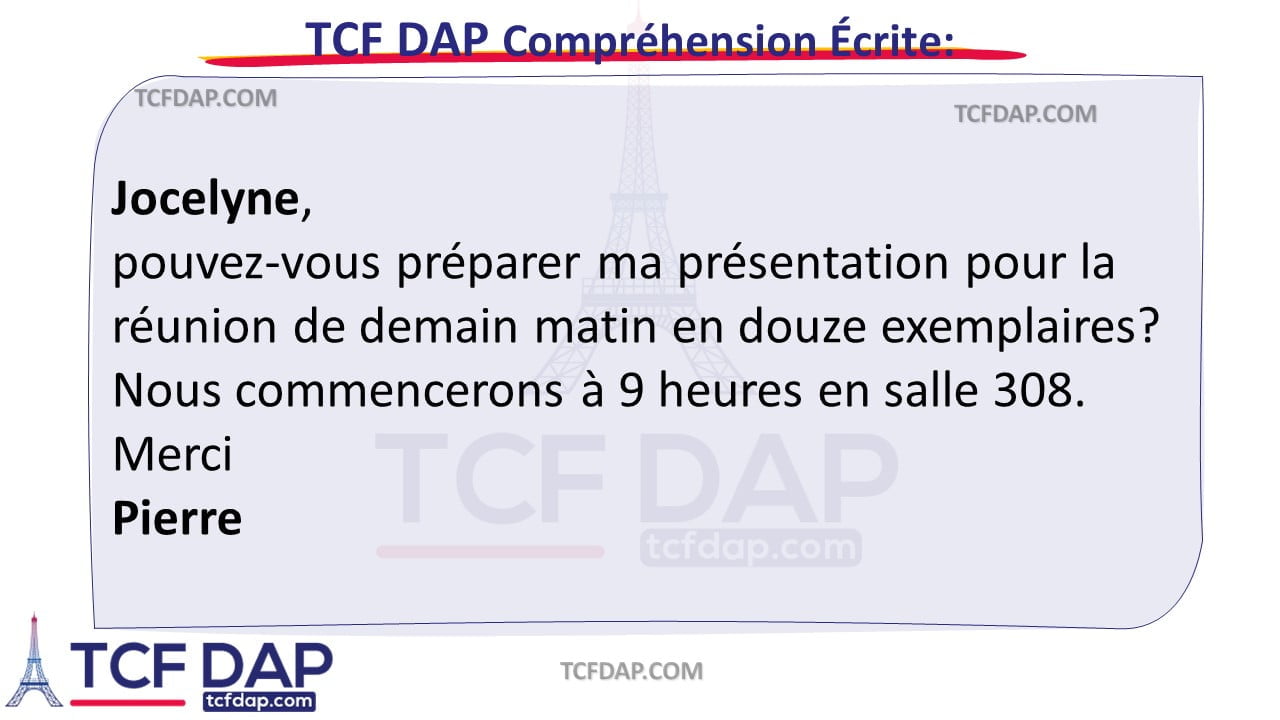 TCF DAP Compréhension Écrite:

TCFDAP.COM

TCFDAP.COM

Jocelyne,
pouvez-vous préparer ma présentation pour la réunion de demain matin en douze exemplaires?
Nous commencerons à 9 heures en salle 308.
Merci
Pierre

TCF DAP
tcfdap.com

TCF DAP
tcfdap.com

TCFDAP.COM